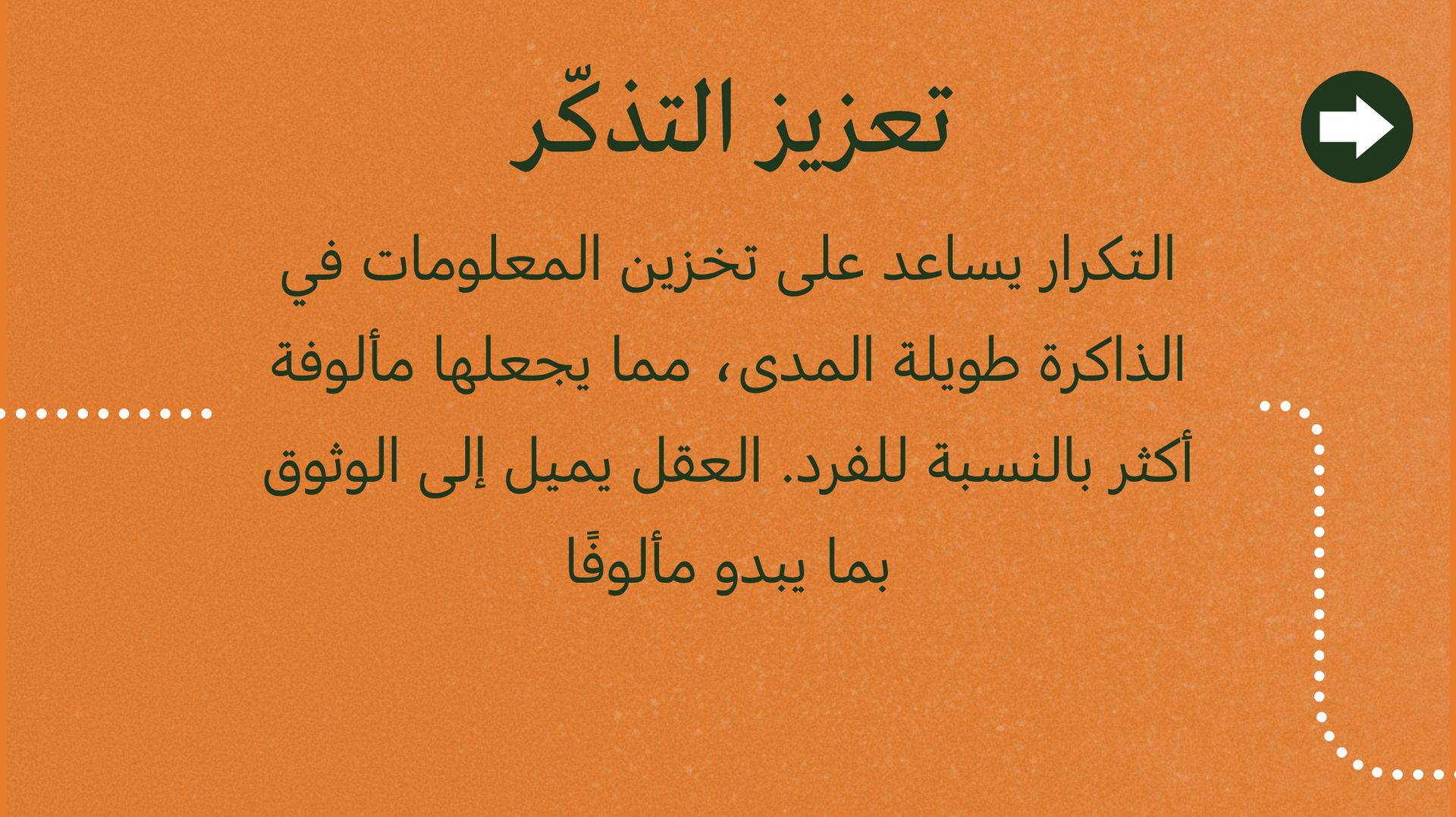 تعزيز التذكّر

التكرار يساعد على تخزين المعلومات في الذاكرة طويلة المدى، مما يجعلها مألوفة أكثر بالنسبة للفرد. العقل يميل إلى الوثوق بما يبدو مألوفًا